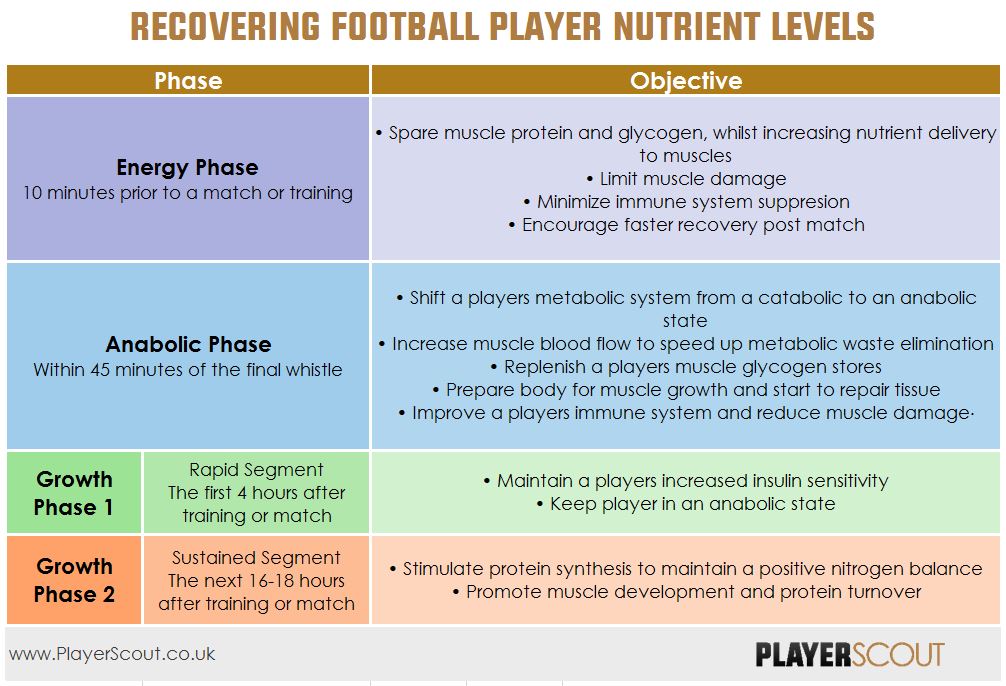 RECOVERING FOOTBALL PLAYER NUTRIENT LEVELS

| Phase | | Objective |
|---|---|---|
| **Energy Phase** 10 minutes prior to a match or training | | • Spare muscle protein and glycogen, whilst increasing nutrient delivery to muscles • Limit muscle damage • Minimize immune system suppresion • Encourage faster recovery post match |
| **Anabolic Phase** Within 45 minutes of the final whistle | | • Shift a players metabolic system from a catabolic to an anabolic state • Increase muscle blood flow to speed up metabolic waste elimination • Replenish a players muscle glycogen stores • Prepare body for muscle growth and start to repair tissue • Improve a players immune system and reduce muscle damage· |
| **Growth Phase 1** | Rapid Segment The first 4 hours after training or match | • Maintain a players increased insulin sensitivity • Keep player in an anabolic state |
| **Growth Phase 2** | Sustained Segment The next 16-18 hours after training or match | • Stimulate protein synthesis to maintain a positive nitrogen balance • Promote muscle development and protein turnover |

www.PlayerScout.co.uk

PLAYERSCOUT